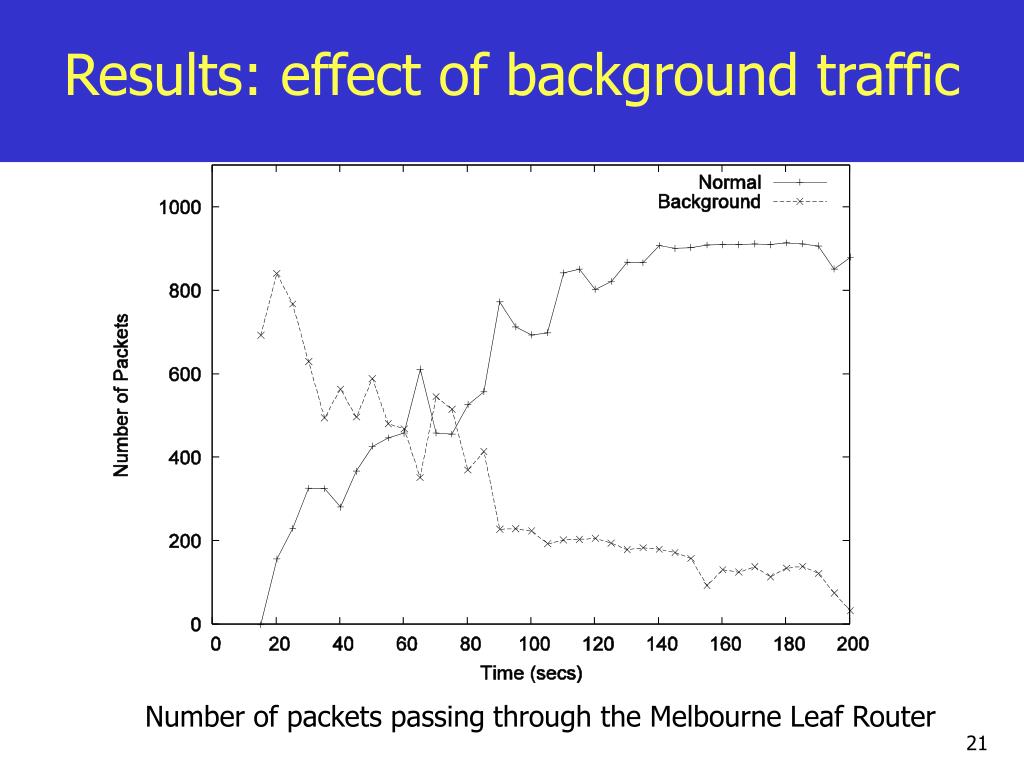 Results: effect of background traffic

Normal
Background

Number of Packets

1000
800
600
400
200
0

0 20 40 60 80 100 120 140 160 180 200

Time (secs)

Number of packets passing through the Melbourne Leaf Router

21